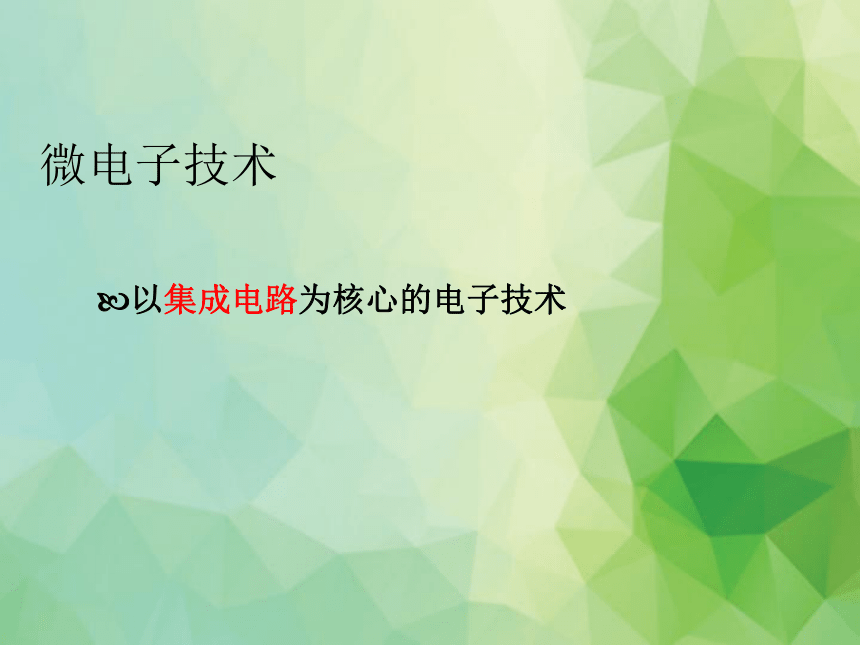 微电子技术

以集成电路为核心的电子技术